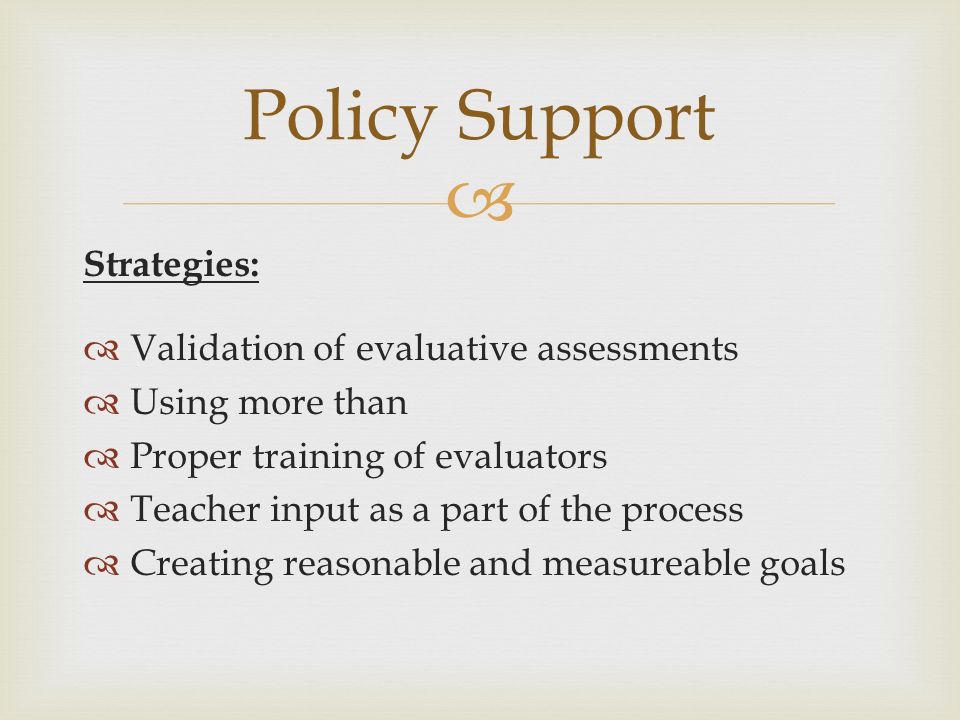 Policy Support

Strategies:

Validation of evaluative assessments
Using more than
Proper training of evaluators
Teacher input as a part of the process
Creating reasonable and measureable goals